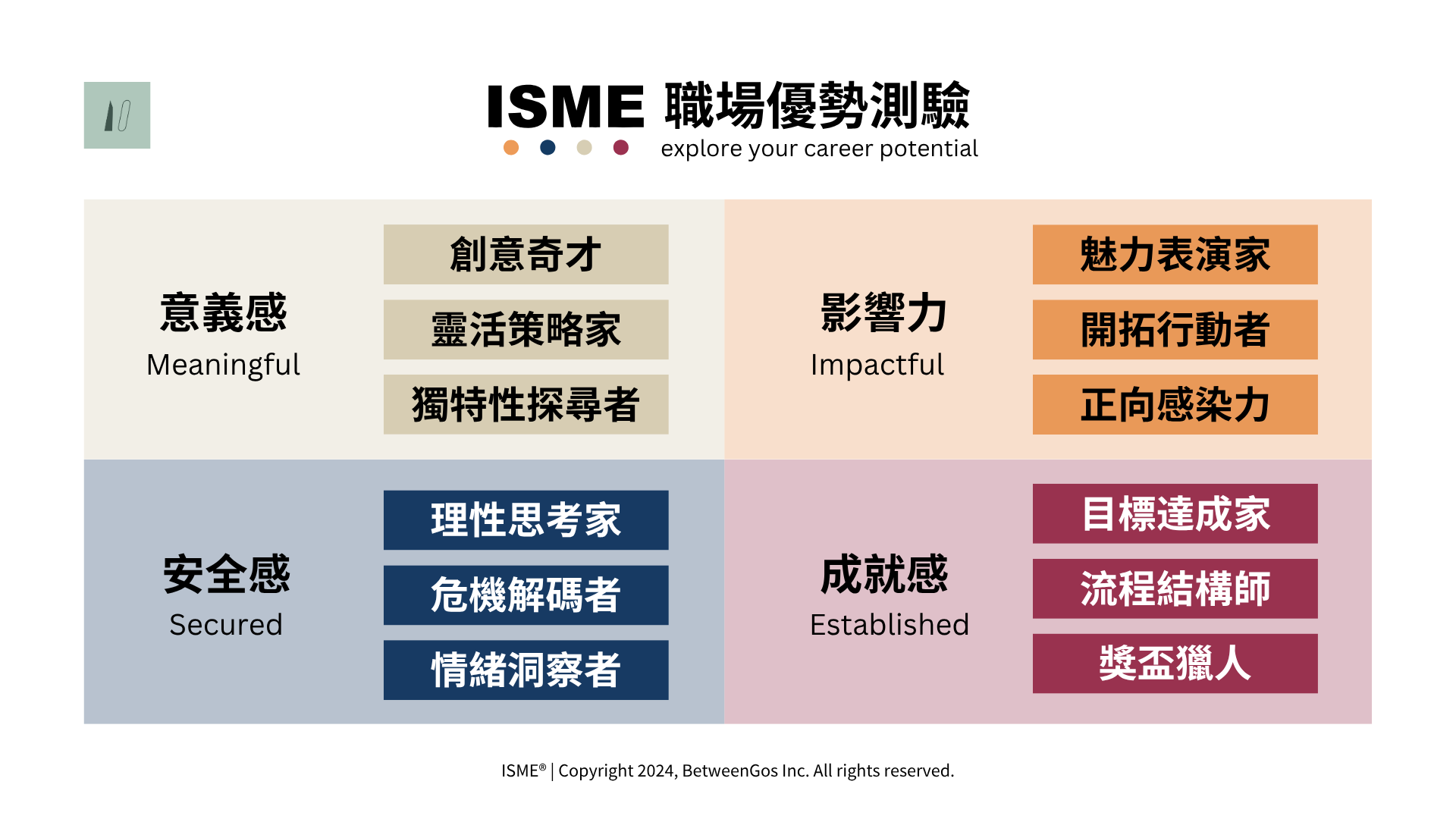 ISME 職場優勢測驗
explore your career potential

意義感
Meaningful

創意奇才
靈活策略家
獨特性探尋者

影響力
Impactful

魅力表演家
開拓行動者
正向感染力

安全感
Secured

理性思考家
危機解碼者
情緒洞察者

成就感
Established

目標達成家
流程結構師
獎盃獵人

ISME® | Copyright 2024, BetweenGos Inc. All rights reserved.